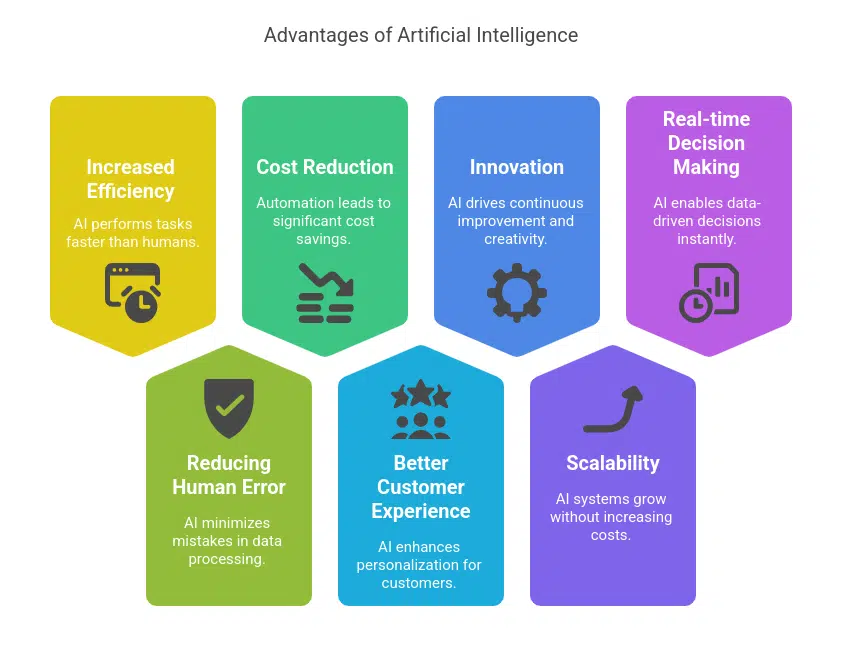 Advantages of Artificial Intelligence

Increased Efficiency

AI performs tasks faster than humans.

Cost Reduction

Automation leads to significant cost savings.

Innovation

AI drives continuous improvement and creativity.

Real-time Decision Making

AI enables data-driven decisions instantly.

Reducing Human Error

AI minimizes mistakes in data processing.

Better Customer Experience

AI enhances personalization for customers.

Scalability

AI systems grow without increasing costs.